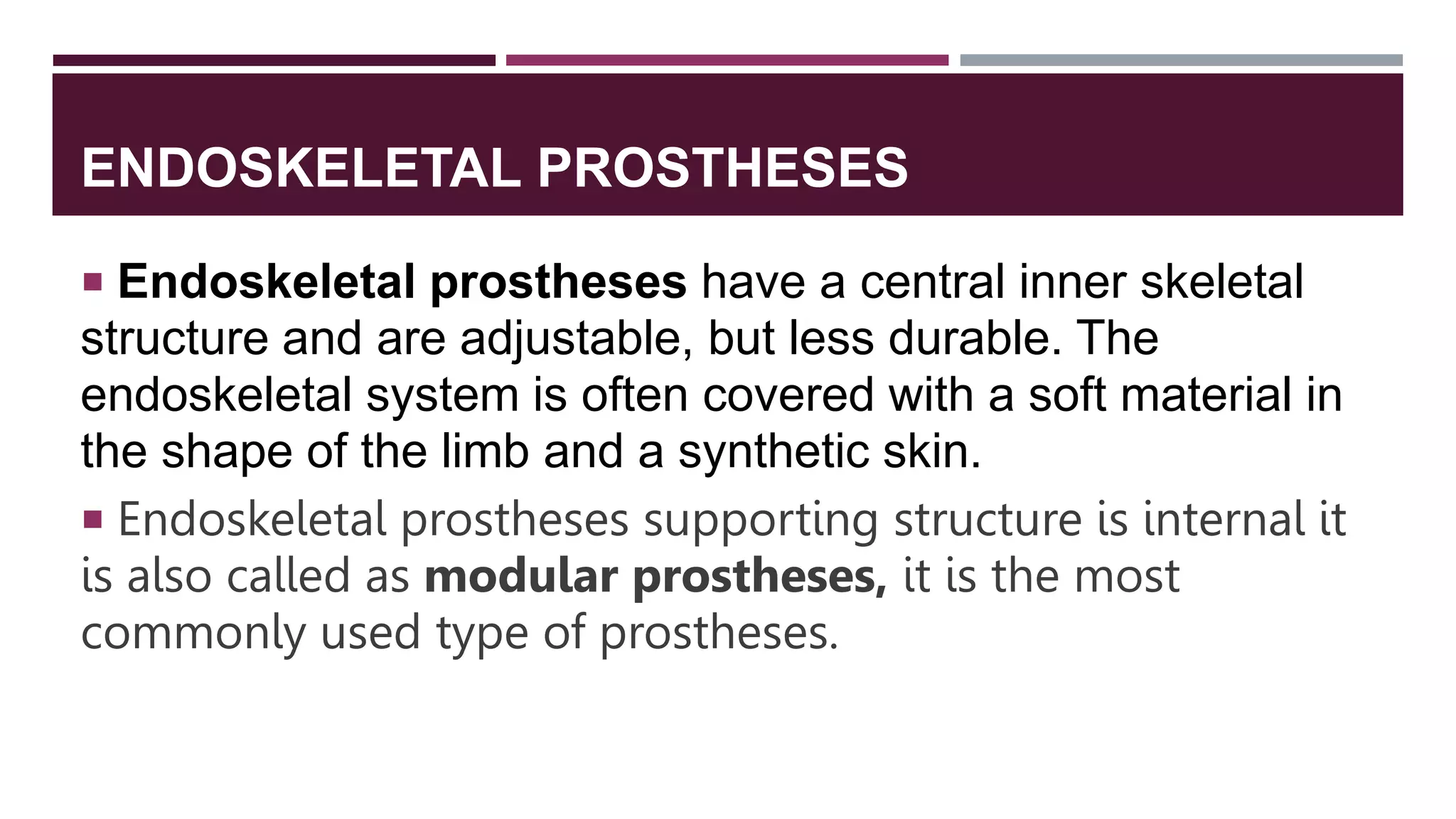 ENDOSKELETAL PROSTHESES

▪ Endoskeletal prostheses have a central inner skeletal structure and are adjustable, but less durable. The endoskeletal system is often covered with a soft material in the shape of the limb and a synthetic skin.

▪ Endoskeletal prostheses supporting structure is internal it is also called as modular prostheses, it is the most commonly used type of prostheses.